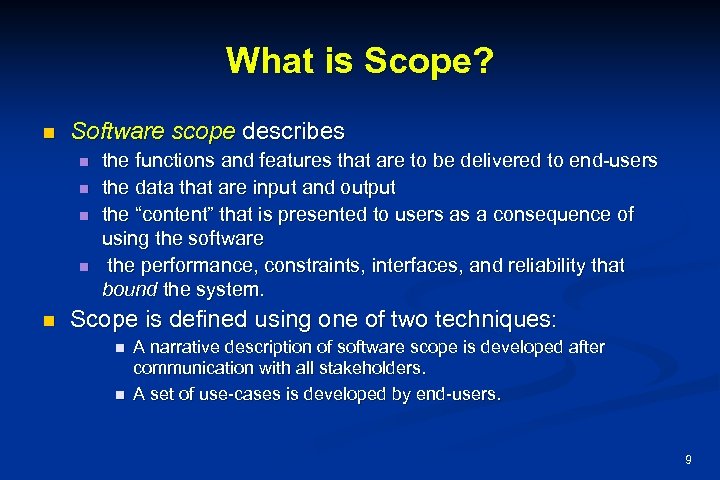 What is Scope?

Software scope describes

the functions and features that are to be delivered to end-users

the data that are input and output

the "content" that is presented to users as a consequence of using the software

the performance, constraints, interfaces, and reliability that bound the system.

Scope is defined using one of two techniques:

A narrative description of software scope is developed after communication with all stakeholders.

A set of use-cases is developed by end-users.

9